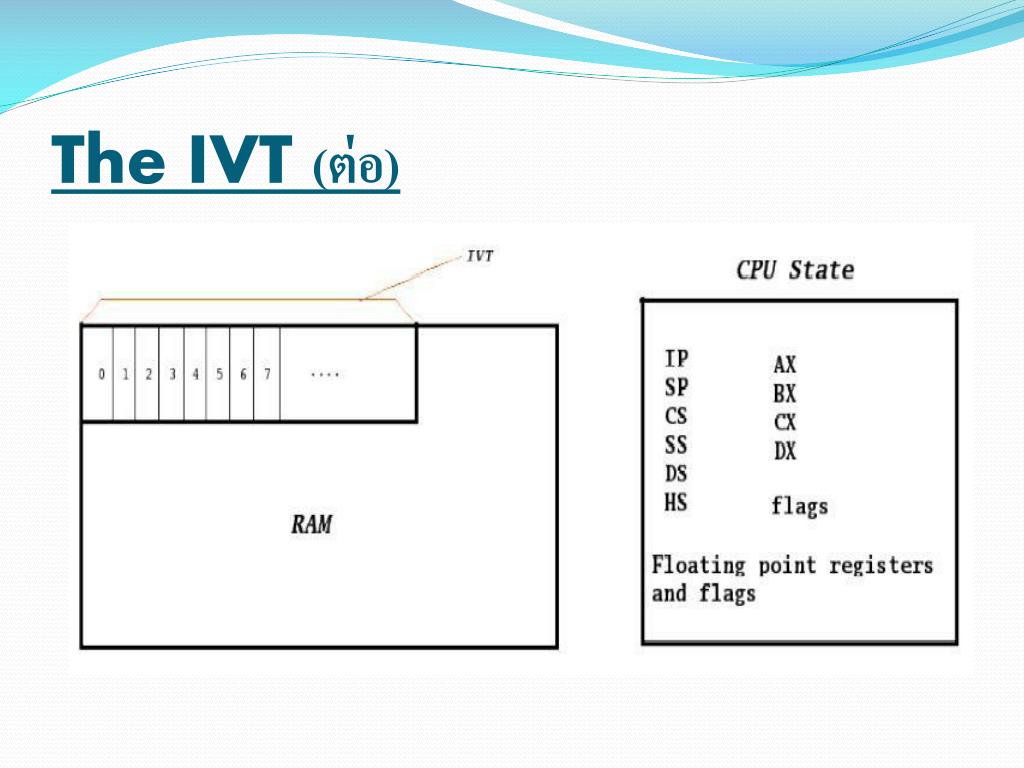 The IVT (ต่อ)

IVT

0 1 2 3 4 5 6 7 ....

RAM

CPU State

IP
SP
CS
SS
DS
HS

AX
BX
CX
DX

flags

Floating point registers and flags